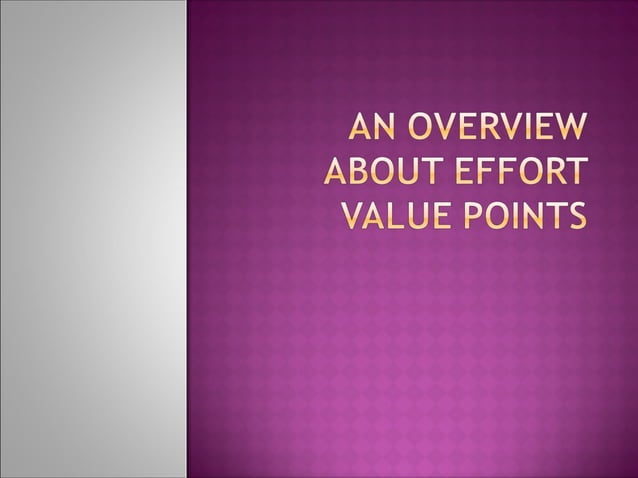 AN OVERVIEW ABOUT EFFORT VALUE POINTS